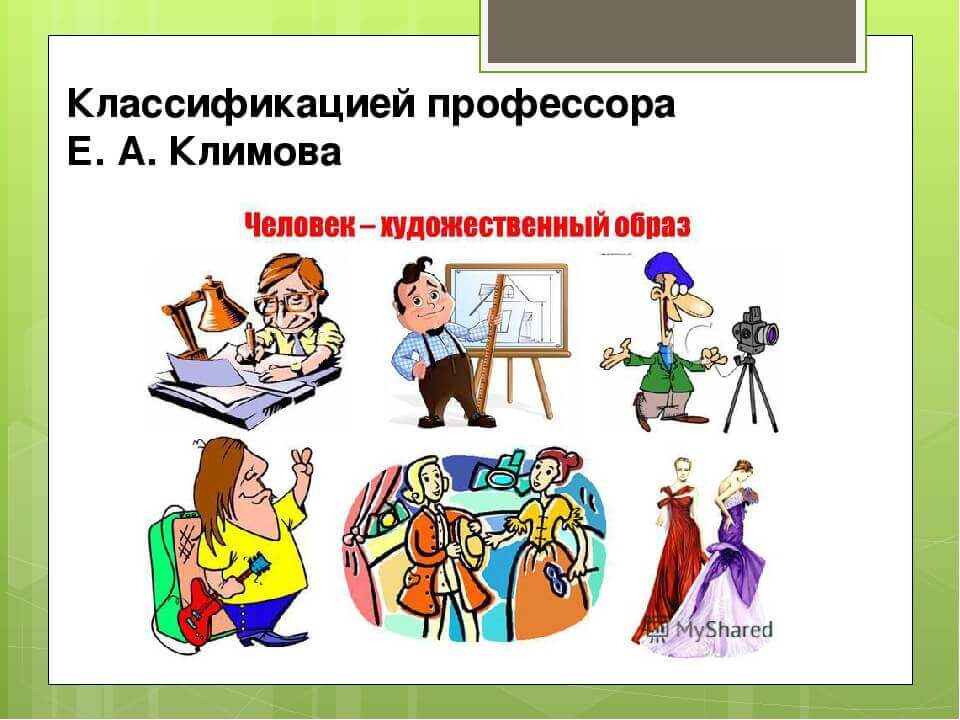 Классификацией профессора Е. А. Климова

Человек – художественный образ

MyShared